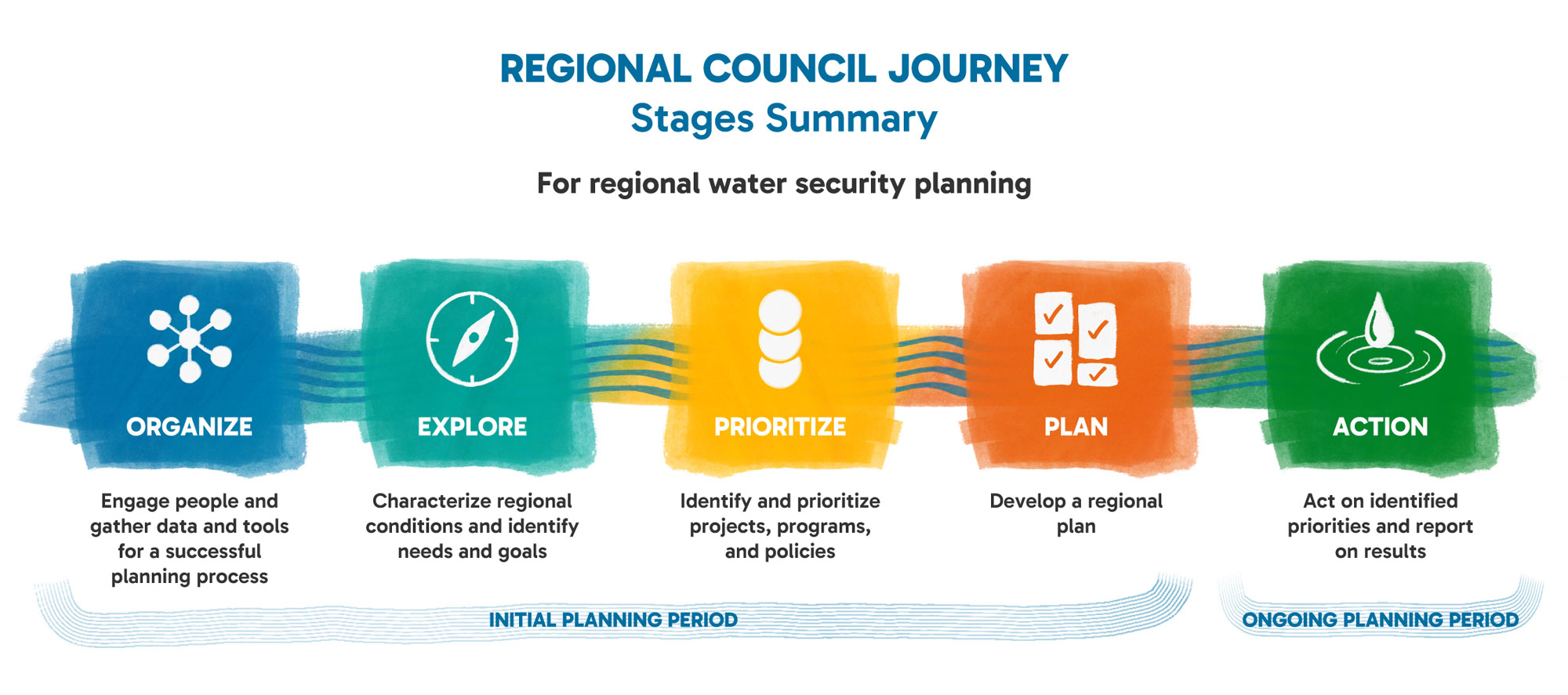 REGIONAL COUNCIL JOURNEY
Stages Summary

For regional water security planning

ORGANIZE

Engage people and gather data and tools for a successful planning process

EXPLORE

Characterize regional conditions and identify needs and goals

PRIORITIZE

Identify and prioritize projects, programs, and policies

PLAN

Develop a regional plan

ACTION

Act on identified priorities and report on results

INITIAL PLANNING PERIOD

ONGOING PLANNING PERIOD